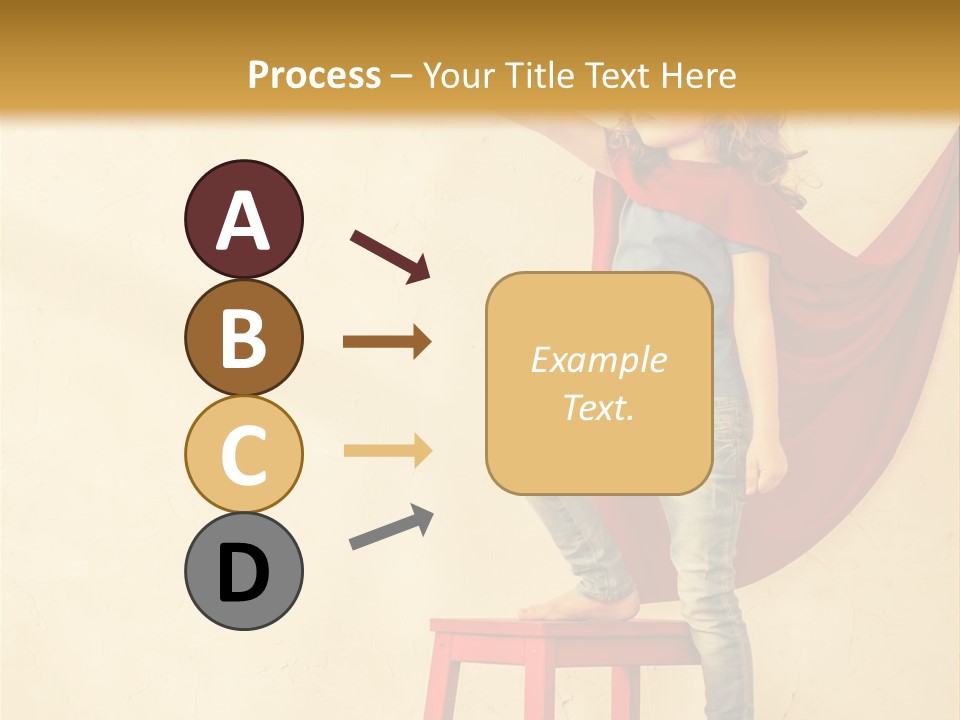 Process – Your Title Text Here

A

B

C

D

Example Text.